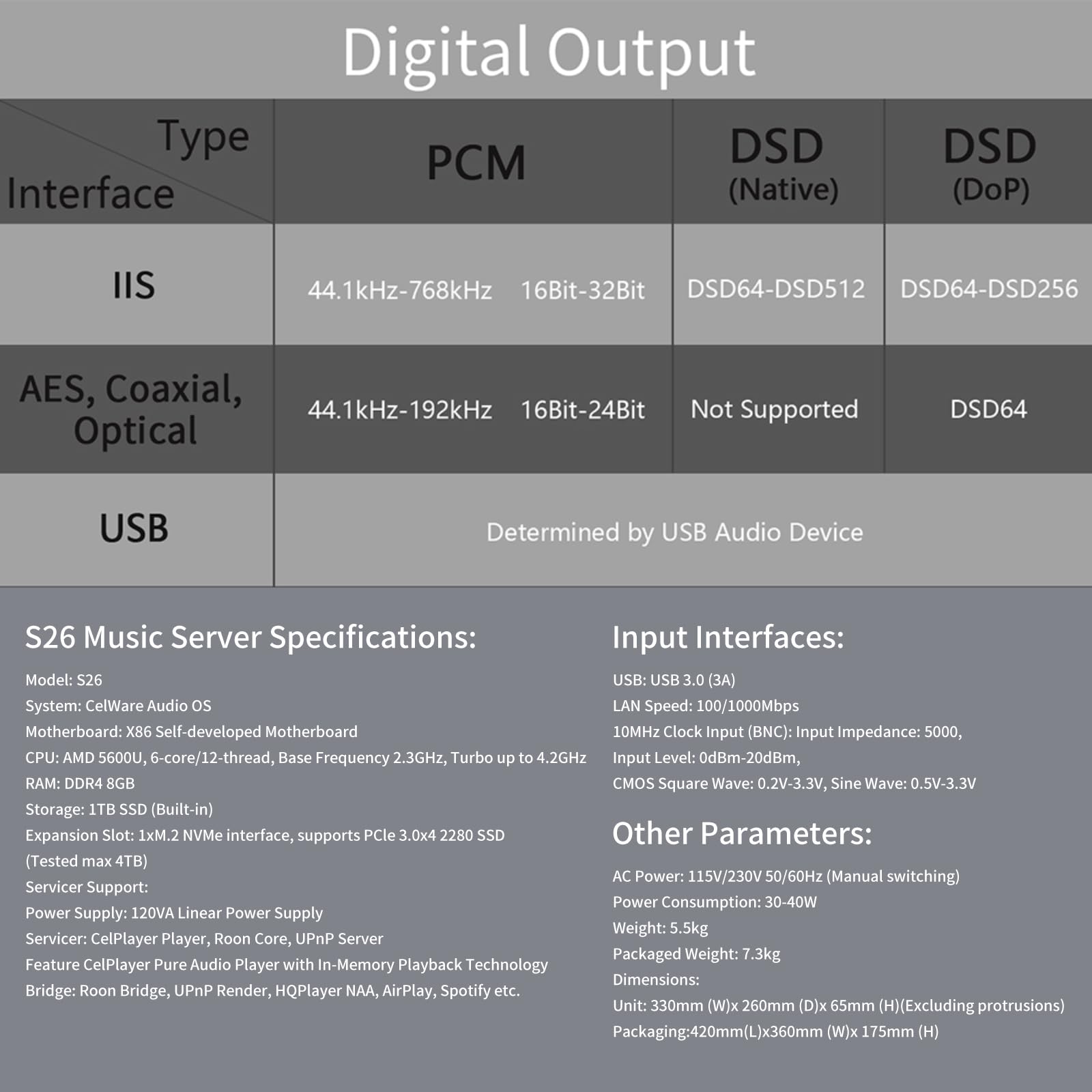 Digital Output

| Type / Interface | PCM | DSD (Native) | DSD (DoP) |
|---|---|---|---|
| IIS | 44.1kHz-768kHz 16Bit-32Bit | DSD64-DSD512 | DSD64-DSD256 |
| AES, Coaxial, Optical | 44.1kHz-192kHz 16Bit-24Bit | Not Supported | DSD64 |
| USB | Determined by USB Audio Device | | |

S26 Music Server Specifications:

Model: S26
System: CelWare Audio OS
Motherboard: X86 Self-developed Motherboard
CPU: AMD 5600U, 6-core/12-thread, Base Frequency 2.3GHz, Turbo up to 4.2GHz
RAM: DDR4 8GB
Storage: 1TB SSD (Built-in)
Expansion Slot: 1xM.2 NVMe interface, supports PCle 3.0x4 2280 SSD (Tested max 4TB)
Servicer Support:
Power Supply: 120VA Linear Power Supply
Servicer: CelPlayer Player, Roon Core, UPnP Server
Feature CelPlayer Pure Audio Player with In-Memory Playback Technology
Bridge: Roon Bridge, UPnP Render, HQPlayer NAA, AirPlay, Spotify etc.

Input Interfaces:

USB: USB 3.0 (3A)
LAN Speed: 100/1000Mbps
10MHz Clock Input (BNC): Input Impedance: 5000,
Input Level: 0dBm-20dBm,
CMOS Square Wave: 0.2V-3.3V, Sine Wave: 0.5V-3.3V

Other Parameters:

AC Power: 115V/230V 50/60Hz (Manual switching)
Power Consumption: 30-40W
Weight: 5.5kg
Packaged Weight: 7.3kg
Dimensions:
Unit: 330mm (W)x 260mm (D)x 65mm (H)(Excluding protrusions)
Packaging:420mm(L)x360mm (W)x 175mm (H)